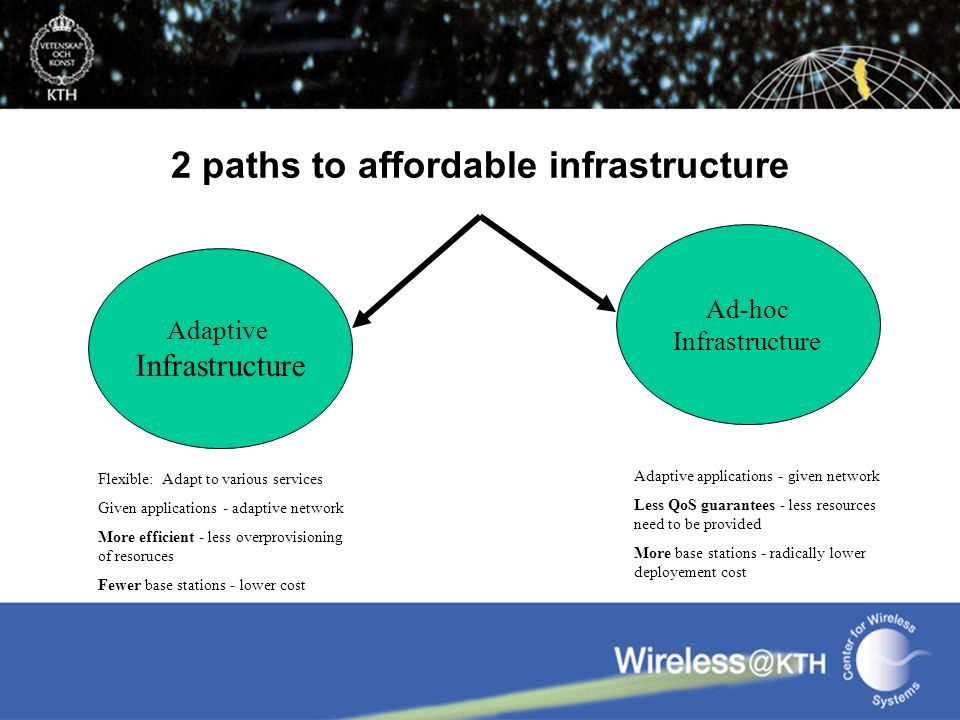 VETENSKAP OCH KONST
KTH

2 paths to affordable infrastructure

Adaptive Infrastructure

Ad-hoc Infrastructure

Flexible: Adapt to various services

Given applications - adaptive network

More efficient - less overprovisioning of resoruces

Fewer base stations - lower cost

Adaptive applications - given network

Less QoS guarantees - less resources need to be provided

More base stations - radically lower deployement cost

Wireless@KTH

Center for Wireless Systems